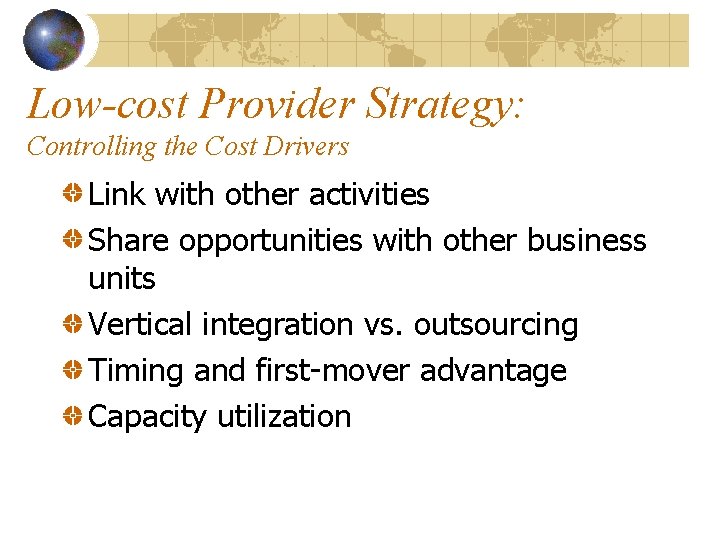 Low-cost Provider Strategy:
Controlling the Cost Drivers

Link with other activities

Share opportunities with other business units

Vertical integration vs. outsourcing

Timing and first-mover advantage

Capacity utilization